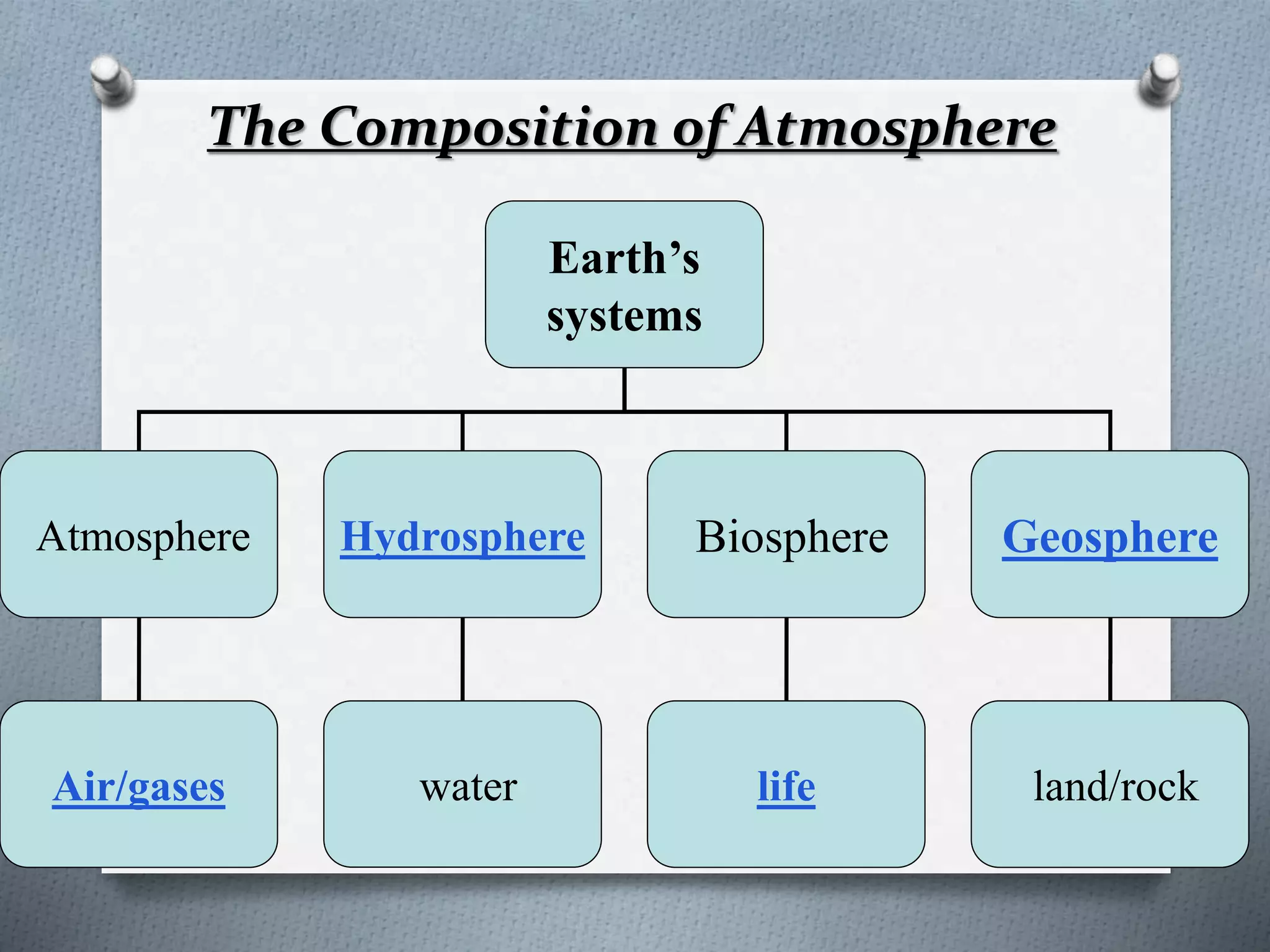 The Composition of Atmosphere

Earth's systems

Atmosphere

Hydrosphere

Biosphere

Geosphere

Air/gases

water

life

land/rock